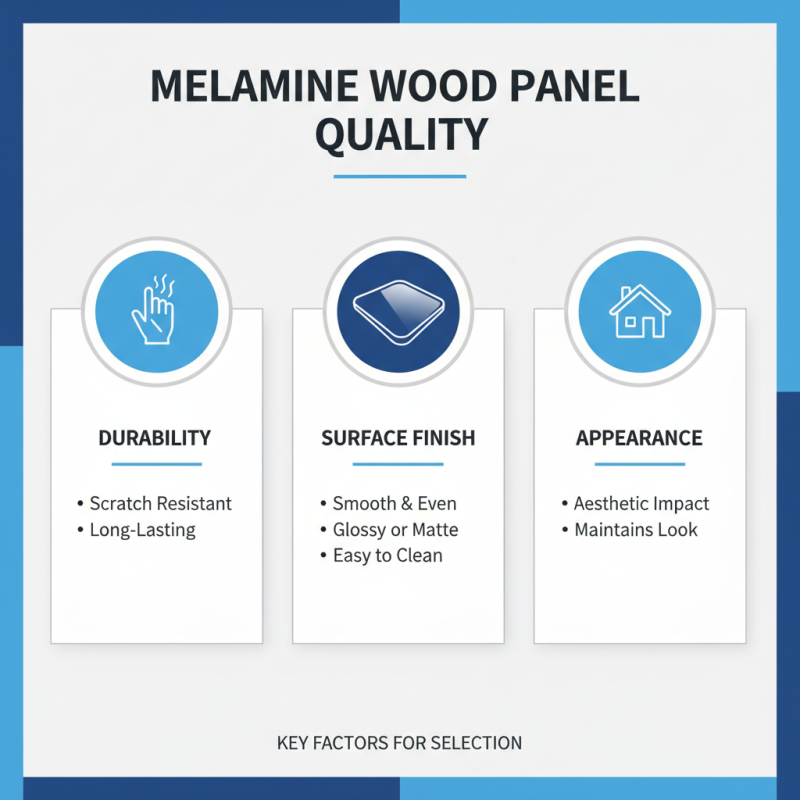 MELAMINE WOOD PANEL QUALITY

DURABILITY

• Scratch Resistant
• Long-Lasting

SURFACE FINISH

• Smooth & Even
• Glossy or Matte
• Easy to Clean

APPEARANCE

• Aesthetic Impact
• Maintains Look

KEY FACTORS FOR SELECTION